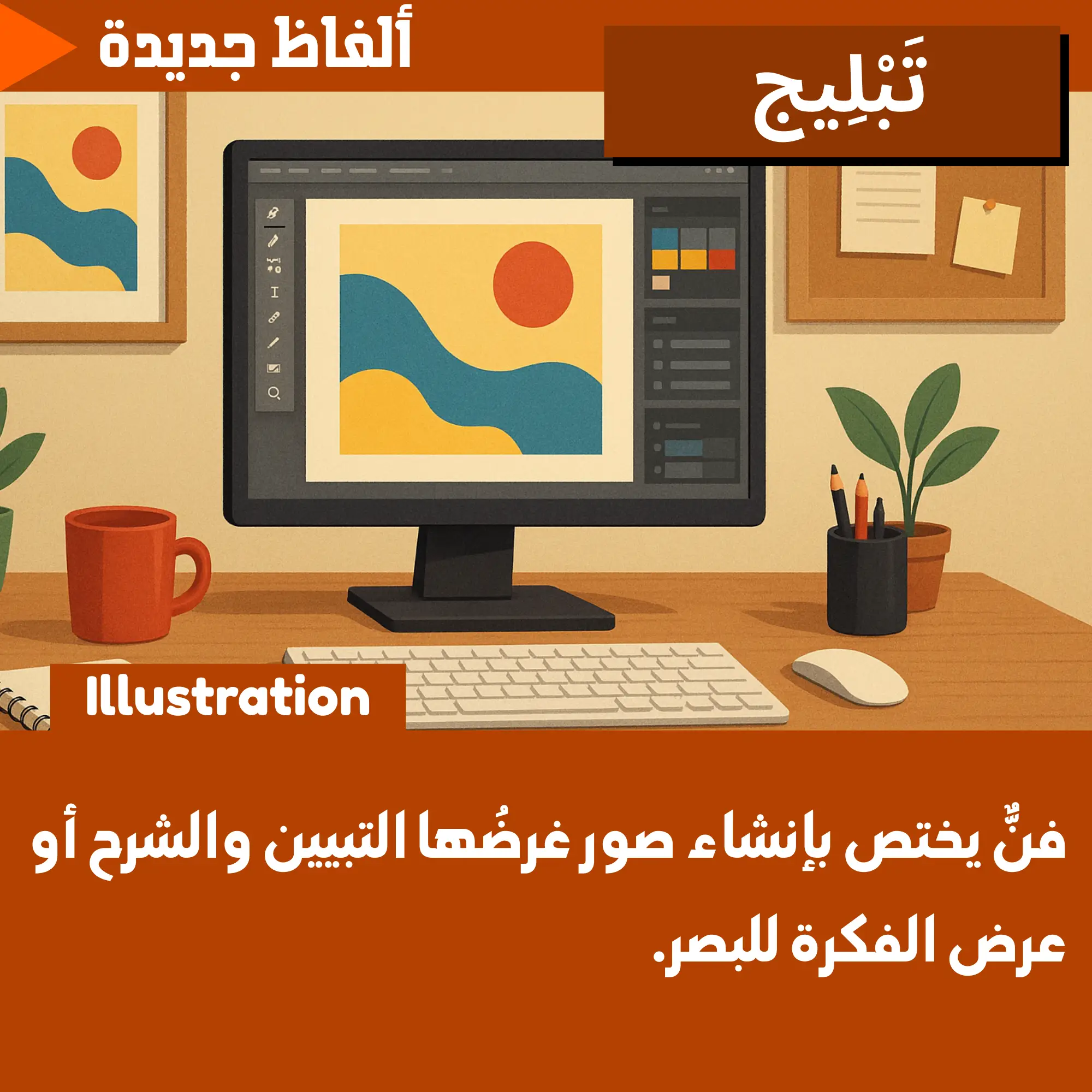 ألفاظ جديدة

تَبْلِيج

Illustration

فنٌّ يختص بإنشاء صور غرضُها التبيين والشرح أو عرض الفكرة للبصر.